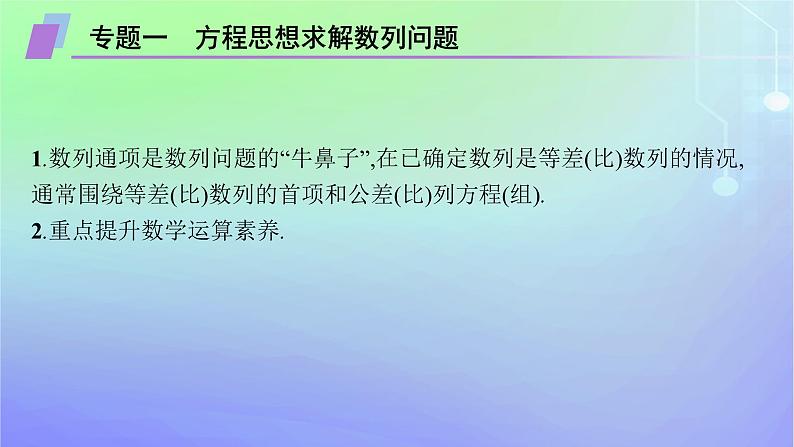 专题一　方程思想求解数列问题

1.数列通项是数列问题的“牛鼻子”,在已确定数列是等差(比)数列的情况,通常围绕等差(比)数列的首项和公差(比)列方程(组).

2.重点提升数学运算素养.